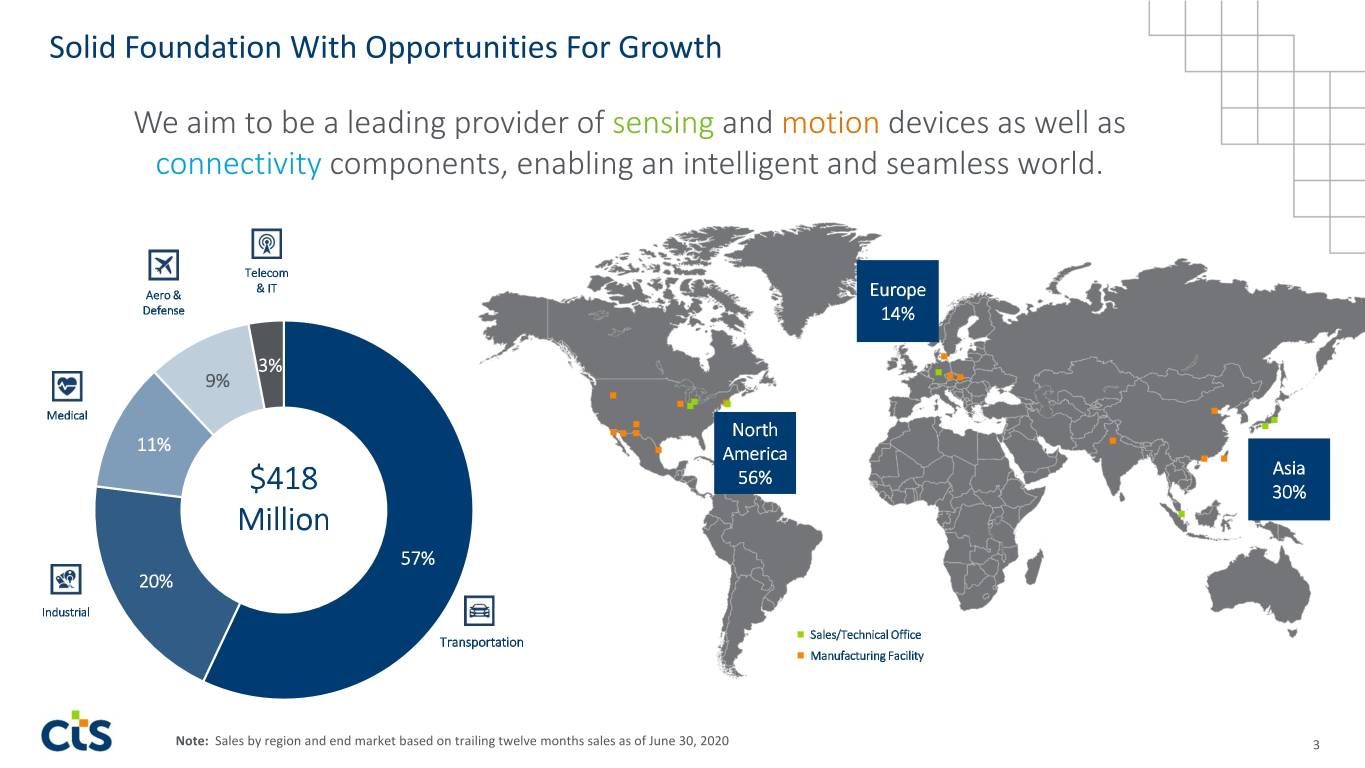 Solid Foundation With Opportunities For Growth

We aim to be a leading provider of sensing and motion devices as well as connectivity components, enabling an intelligent and seamless world.

Aero & Defense

Telecom & IT

Medical

Industrial

Transportation

3%

9%

11%

20%

57%

$418 Million

Europe 14%

North America 56%

Asia 30%

Sales/Technical Office

Manufacturing Facility

cts

Note: Sales by region and end market based on trailing twelve months sales as of June 30, 2020

3